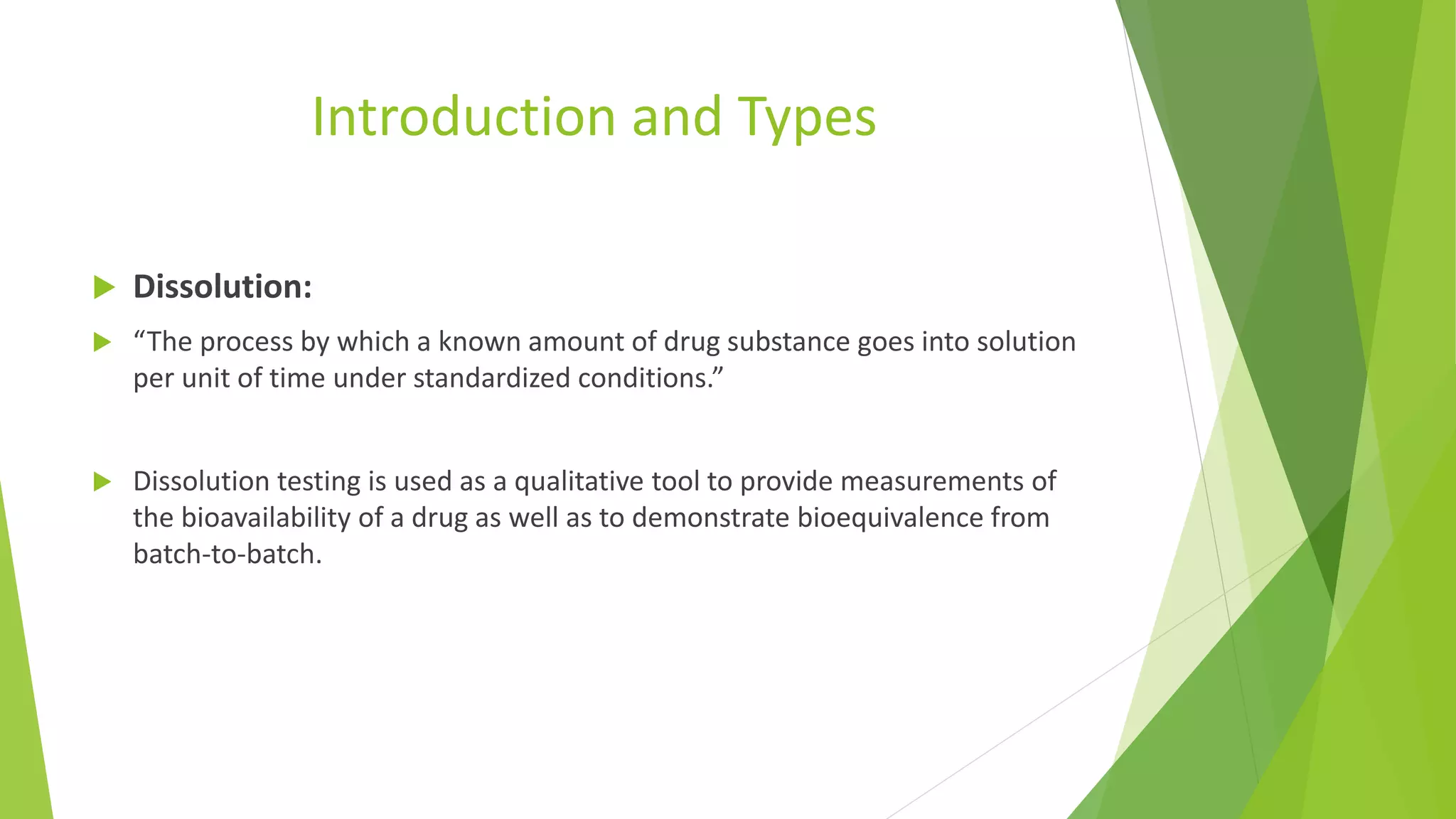 Introduction and Types

Dissolution:

“The process by which a known amount of drug substance goes into solution per unit of time under standardized conditions.”

Dissolution testing is used as a qualitative tool to provide measurements of the bioavailability of a drug as well as to demonstrate bioequivalence from batch-to-batch.